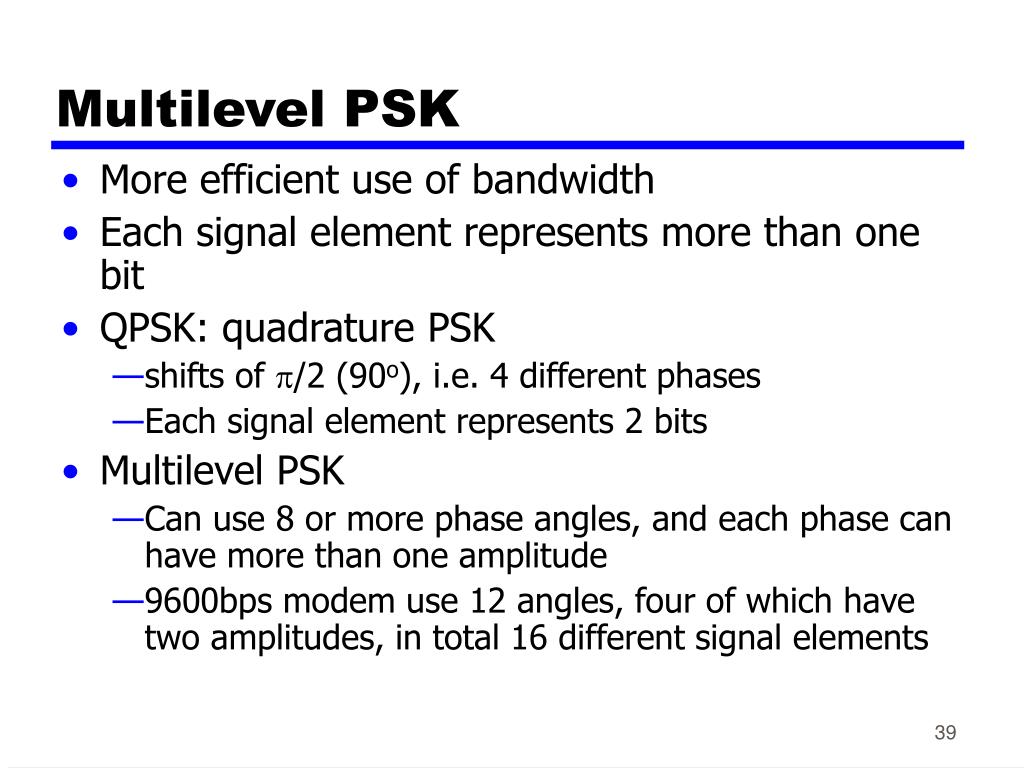 Multilevel PSK

• More efficient use of bandwidth
• Each signal element represents more than one bit
• QPSK: quadrature PSK
—shifts of $\pi/2$ ($90^o$), i.e. 4 different phases
—Each signal element represents 2 bits
• Multilevel PSK
—Can use 8 or more phase angles, and each phase can have more than one amplitude
—9600bps modem use 12 angles, four of which have two amplitudes, in total 16 different signal elements

39